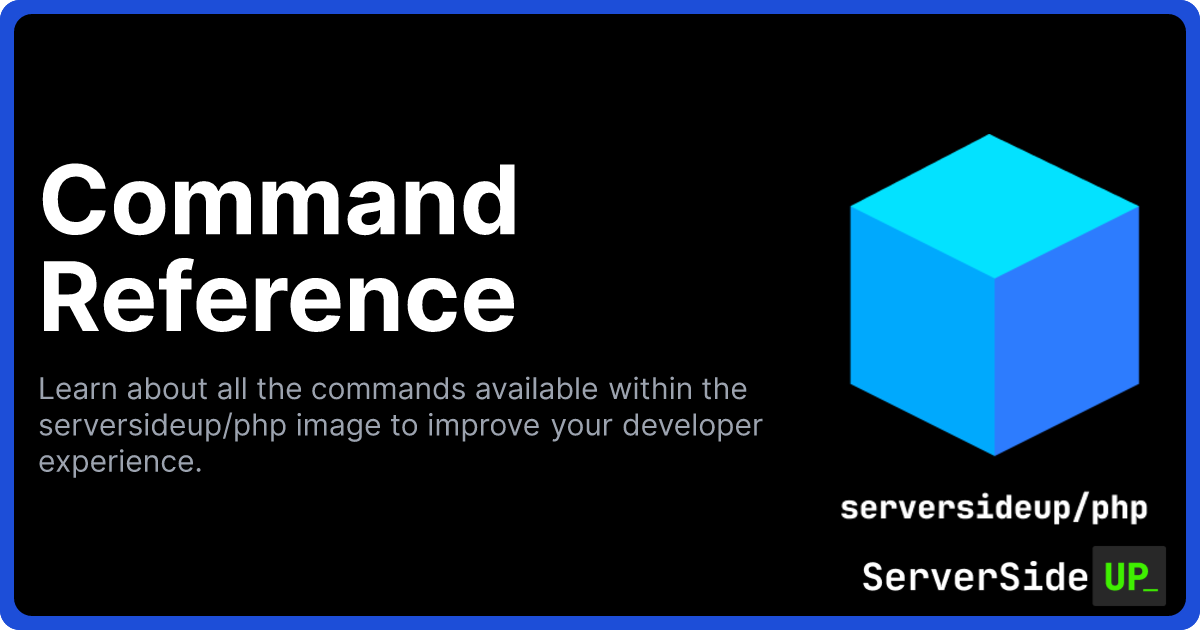 Command Reference

Learn about all the commands available within the serversideup/php image to improve your developer experience.

serversideup/php

ServerSide UP_